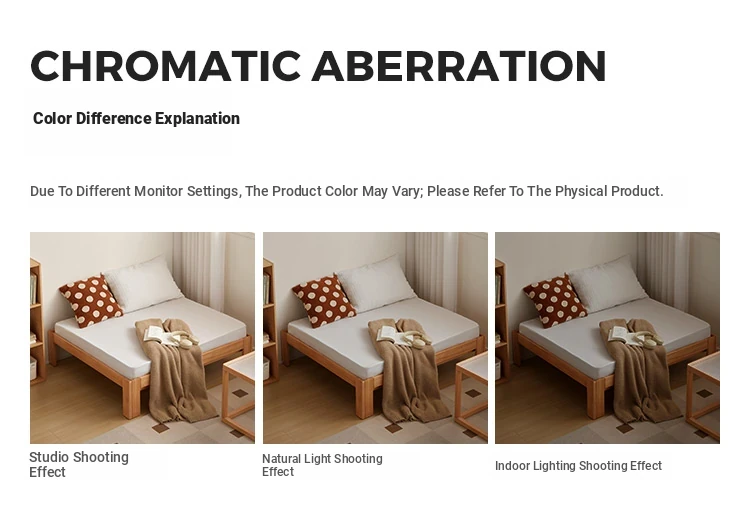 CHROMATIC ABERRATION

Color Difference Explanation

Due To Different Monitor Settings, The Product Color May Vary; Please Refer To The Physical Product.

Studio Shooting Effect

Natural Light Shooting Effect

Indoor Lighting Shooting Effect